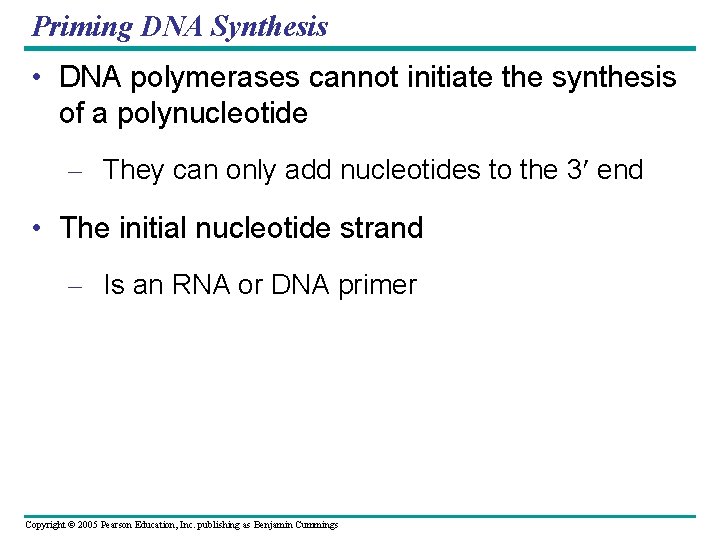 Priming DNA Synthesis

• DNA polymerases cannot initiate the synthesis of a polynucleotide

– They can only add nucleotides to the 3′ end

• The initial nucleotide strand

– Is an RNA or DNA primer

Copyright © 2005 Pearson Education, Inc. publishing as Benjamin Cummings